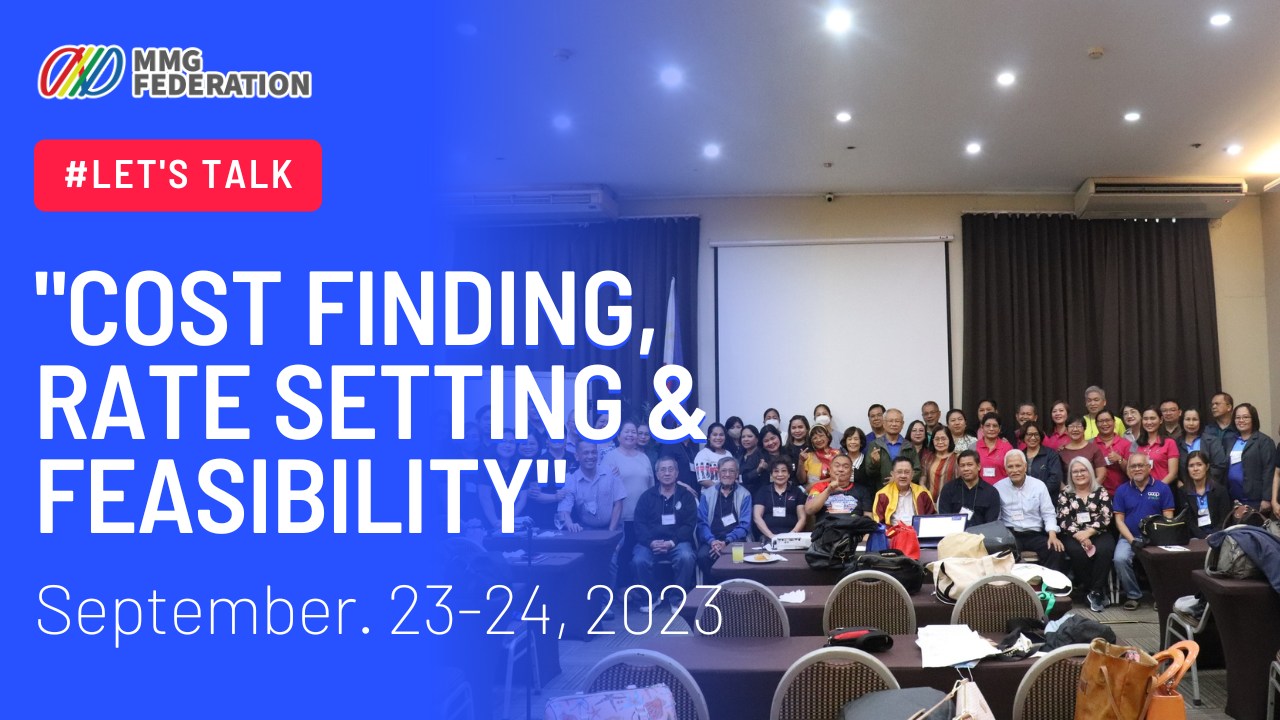 MMG FEDERATION

#LET'S TALK

"COST FINDING, RATE SETTING & FEASIBILITY"

September. 23-24, 2023